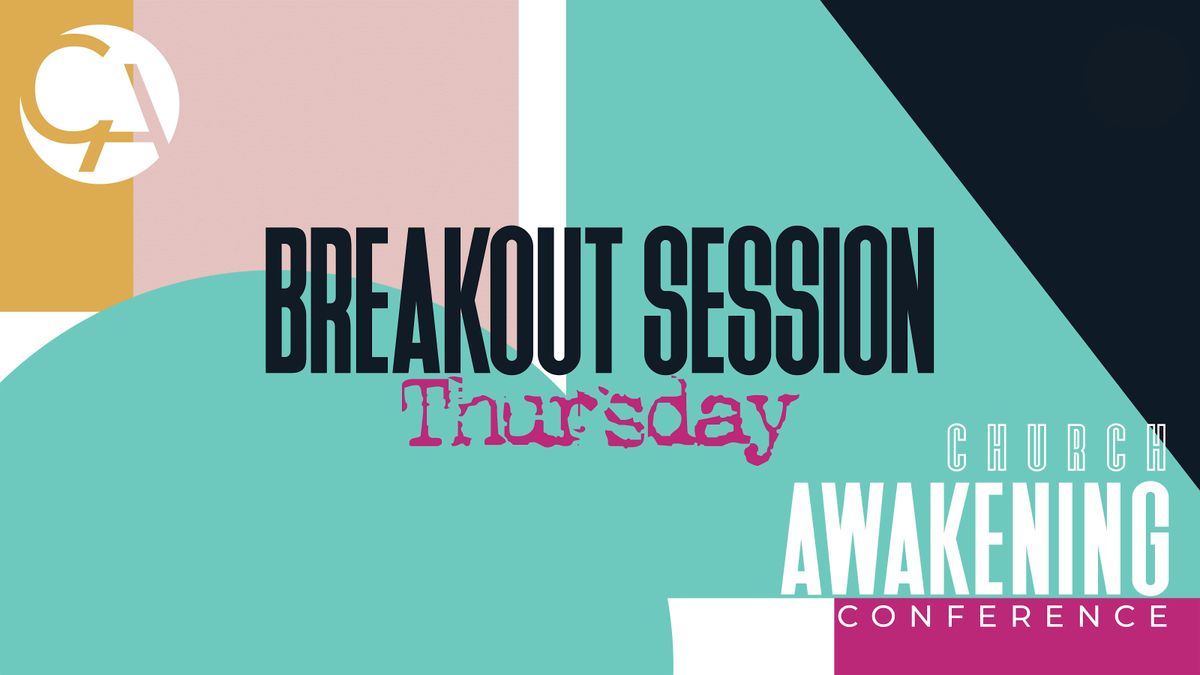 CA

BREAKOUT SESSION
Thursday

CHURCH
AWAKENING
CONFERENCE